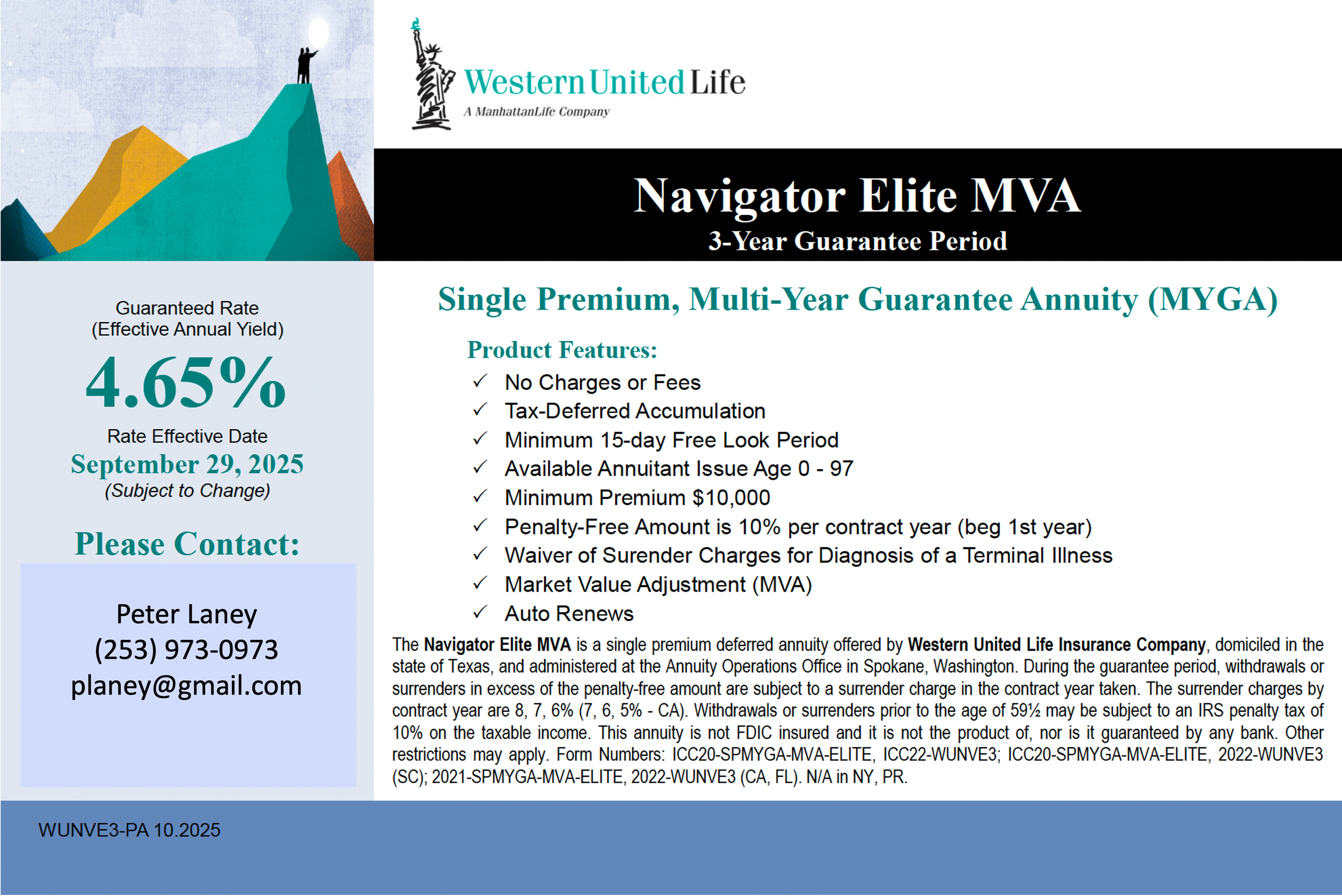 Western United Life
A ManhattanLife Company

Navigator Elite MVA
3-Year Guarantee Period

Guaranteed Rate
(Effective Annual Yield)
4.65%
Rate Effective Date
September 29, 2025
(Subject to Change)

Please Contact:

Peter Laney
(253) 973-0973
planey@gmail.com

Single Premium, Multi-Year Guarantee Annuity (MYGA)

Product Features:
✓ No Charges or Fees
✓ Tax-Deferred Accumulation
✓ Minimum 15-day Free Look Period
✓ Available Annuitant Issue Age 0 - 97
✓ Minimum Premium $10,000
✓ Penalty-Free Amount is 10% per contract year (beg 1st year)
✓ Waiver of Surender Charges for Diagnosis of a Terminal Illness
✓ Market Value Adjustment (MVA)
✓ Auto Renews

The Navigator Elite MVA is a single premium deferred annuity offered by Western United Life Insurance Company, domiciled in the state of Texas, and administered at the Annuity Operations Office in Spokane, Washington. During the guarantee period, withdrawals or surrenders in excess of the penalty-free amount are subject to a surrender charge in the contract year taken. The surrender charges by contract year are 8, 7, 6% (7, 6, 5% - CA). Withdrawals or surrenders prior to the age of 59½ may be subject to an IRS penalty tax of 10% on the taxable income. This annuity is not FDIC insured and it is not the product of, nor is it guaranteed by any bank. Other restrictions may apply. Form Numbers: ICC20-SPMYGA-MVA-ELITE, ICC22-WUNVE3; ICC20-SPMYGA-MVA-ELITE, 2022-WUNVE3 (SC); 2021-SPMYGA-MVA-ELITE, 2022-WUNVE3 (CA, FL). N/A in NY, PR.

WUNVE3-PA 10.2025